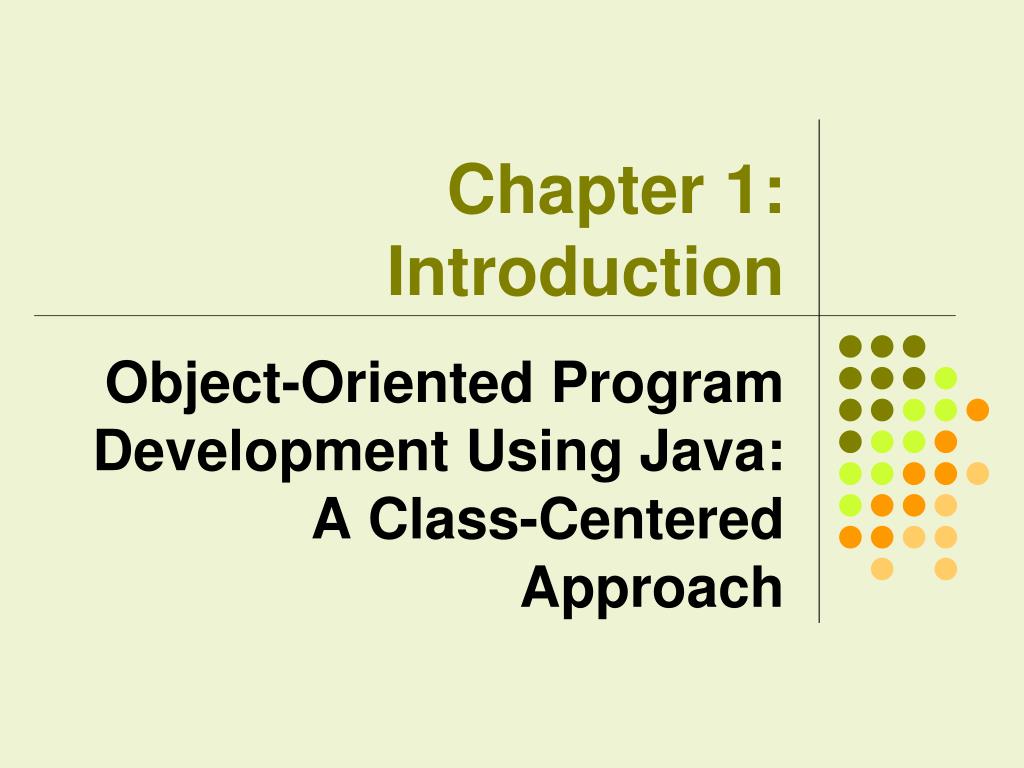 Chapter 1: Introduction

Object-Oriented Program Development Using Java: A Class-Centered Approach